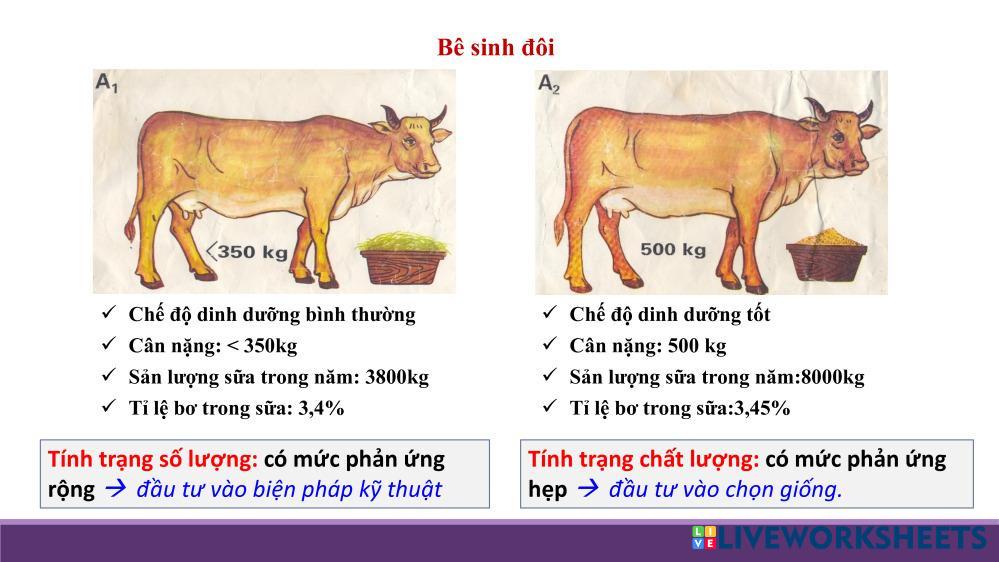 Bê sinh đôi

$A_1$

<350 kg

✓ Chế độ dinh dưỡng bình thường
✓ Cân nặng: < 350kg
✓ Sản lượng sữa trong năm: 3800kg
✓ Tỉ lệ bơ trong sữa: 3,4%

Tính trạng số lượng: có mức phản ứng rộng → đầu tư vào biện pháp kỹ thuật

$A_2$

500 kg

✓ Chế độ dinh dưỡng tốt
✓ Cân nặng: 500 kg
✓ Sản lượng sữa trong năm:8000kg
✓ Tỉ lệ bơ trong sữa:3,45%

Tính trạng chất lượng: có mức phản ứng hẹp → đầu tư vào chọn giống.

LIVEWORKSHEETS